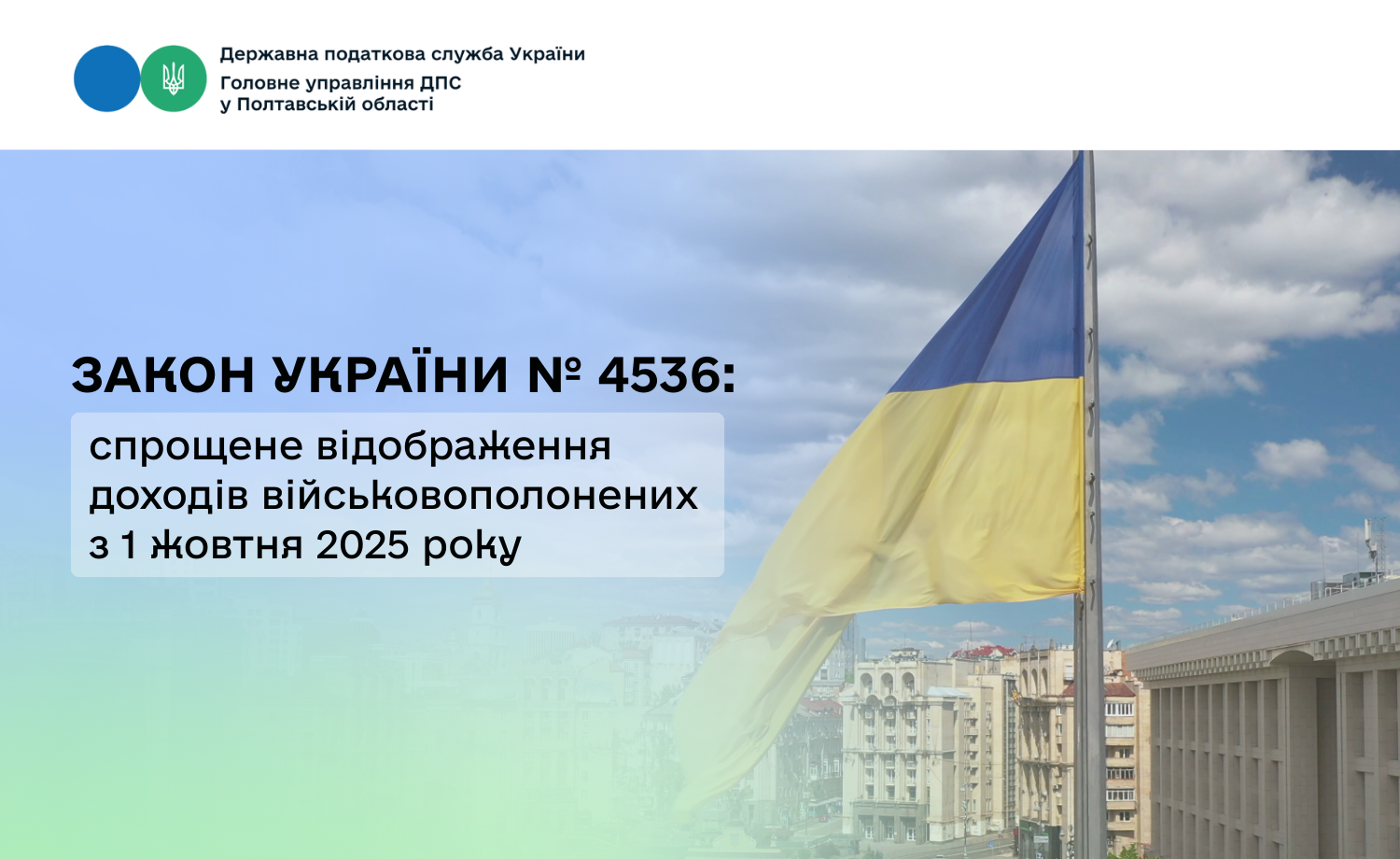 Державна податкова служба України
Головне управління ДПС
у Полтавській області

ЗАКОН УКРАЇНИ № 4536:

спрощене відображення доходів військовополонених з 1 жовтня 2025 року